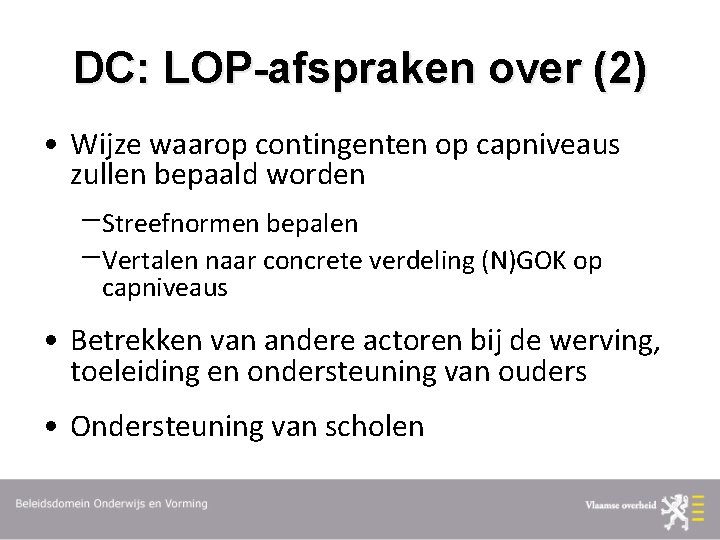 DC: LOP-afspraken over (2)

• Wijze waarop contingenten op capniveaus zullen bepaald worden

– Streefnormen bepalen
– Vertalen naar concrete verdeling (N)GOK op capniveaus

• Betrekken van andere actoren bij de werving, toeleiding en ondersteuning van ouders

• Ondersteuning van scholen

Beleidsdomein Onderwijs en Vorming

Vlaamse overheid